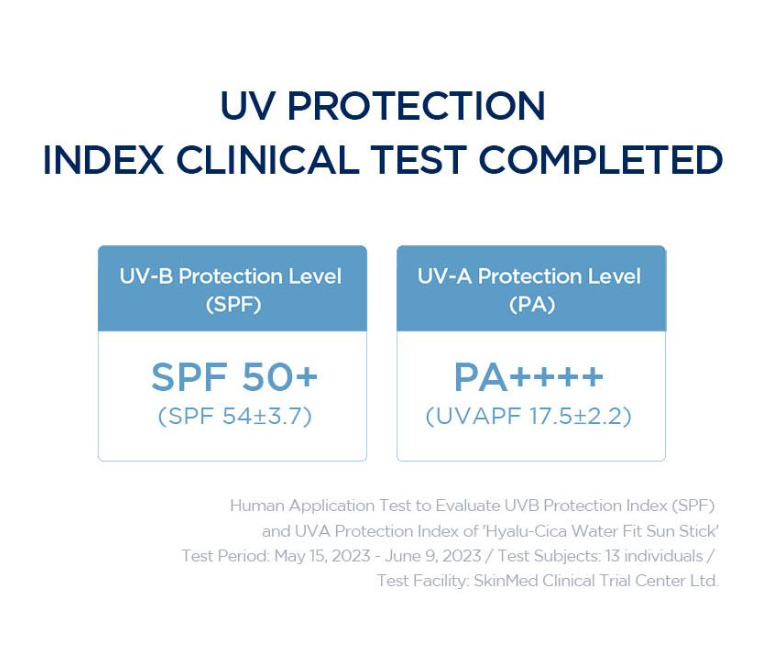 UV PROTECTION
INDEX CLINICAL TEST COMPLETED

UV-B Protection Level (SPF)

SPF 50+
(SPF 54±3.7)

UV-A Protection Level (PA)

PA++++
(UVAPF 17.5±2.2)

Human Application Test to Evaluate UVB Protection Index (SPF) and UVA Protection Index of 'Hyalu-Cica Water Fit Sun Stick'
Test Period: May 15, 2023 - June 9, 2023 / Test Subjects: 13 individuals / Test Facility: SkinMed Clinical Trial Center Ltd.